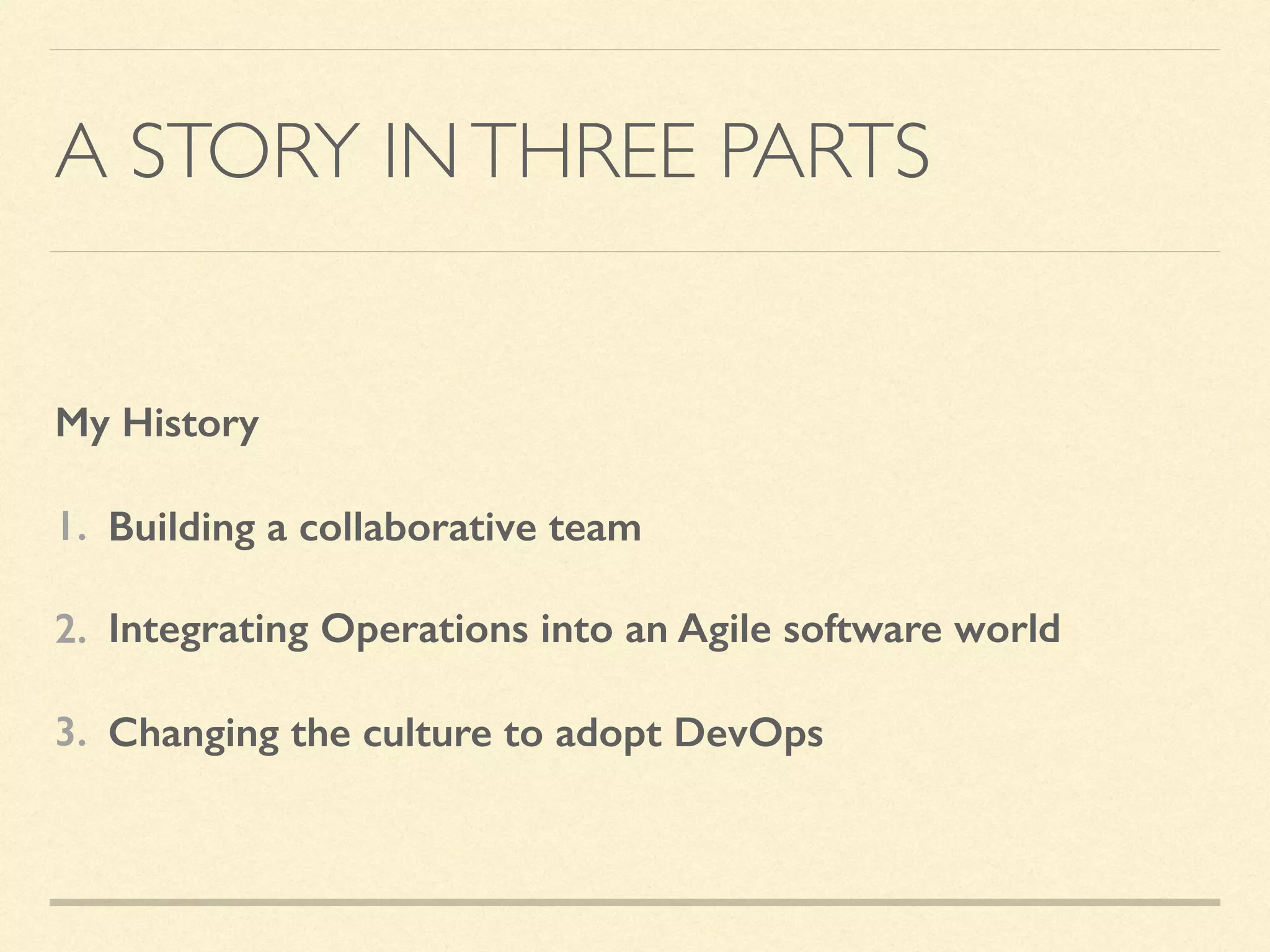 A STORY IN THREE PARTS

My History

1. Building a collaborative team

2. Integrating Operations into an Agile software world

3. Changing the culture to adopt DevOps